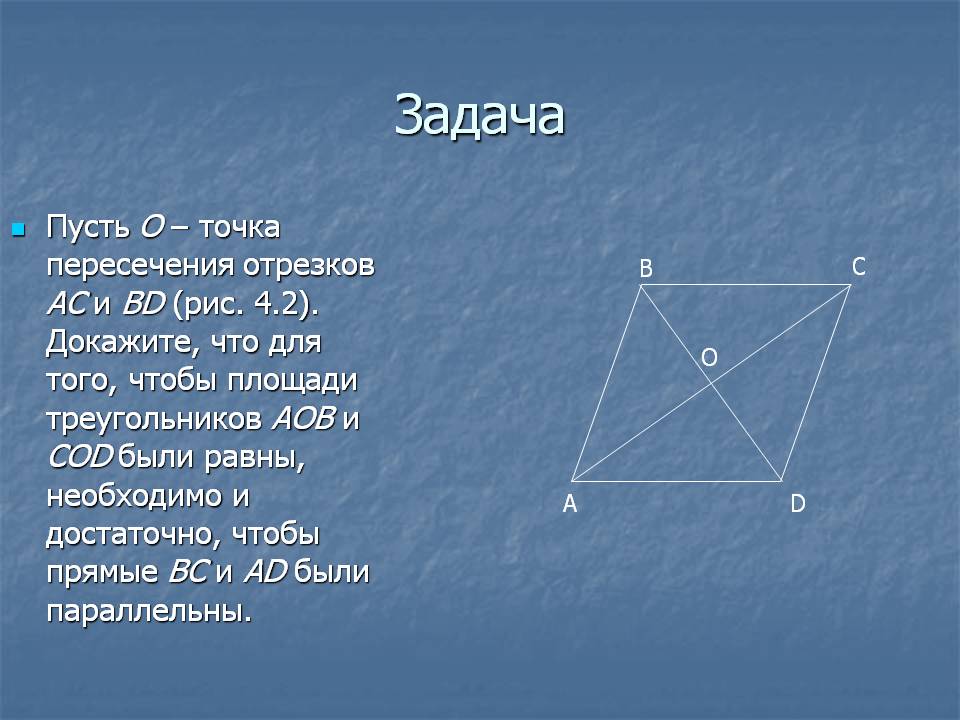 Задача

Пусть $O$ – точка пересечения отрезков $AC$ и $BD$ (рис. 4.2). Докажите, что для того, чтобы площади треугольников $AOB$ и $COD$ были равны, необходимо и достаточно, чтобы прямые $BC$ и $AD$ были параллельны.

B
C
O
A
D